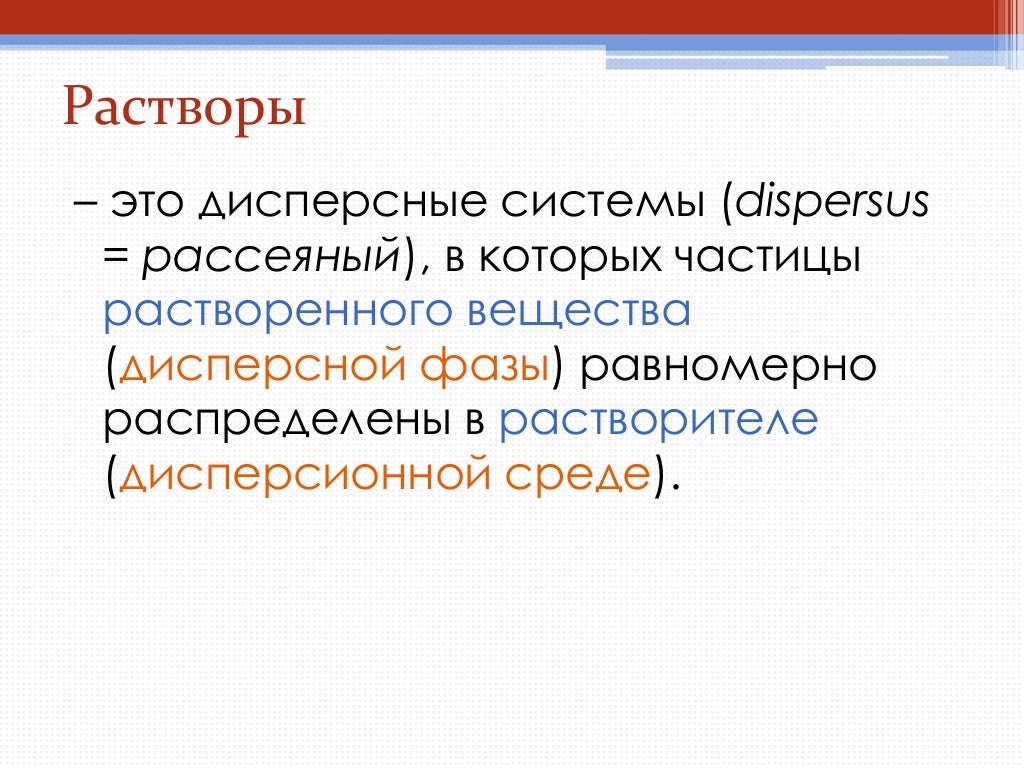 Растворы

– это дисперсные системы (dispersus = рассеяный), в которых частицы растворенного вещества (дисперсной фазы) равномерно распределены в растворителе (дисперсионной среде).